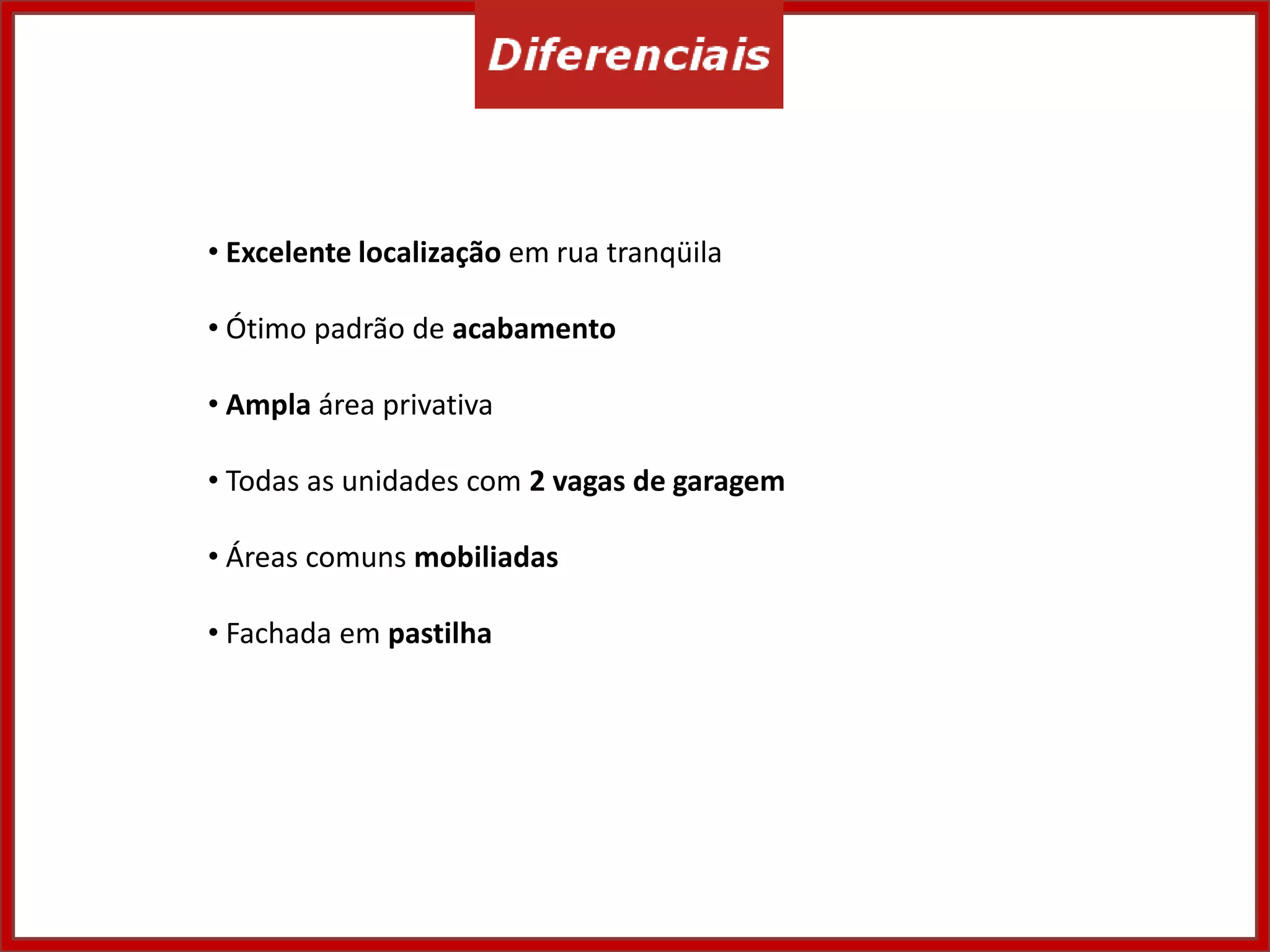 Diferenciais

• Excelente localização em rua tranqüila

• Ótimo padrão de acabamento

• Ampla área privativa

• Todas as unidades com 2 vagas de garagem

• Áreas comuns mobiliadas

• Fachada em pastilha